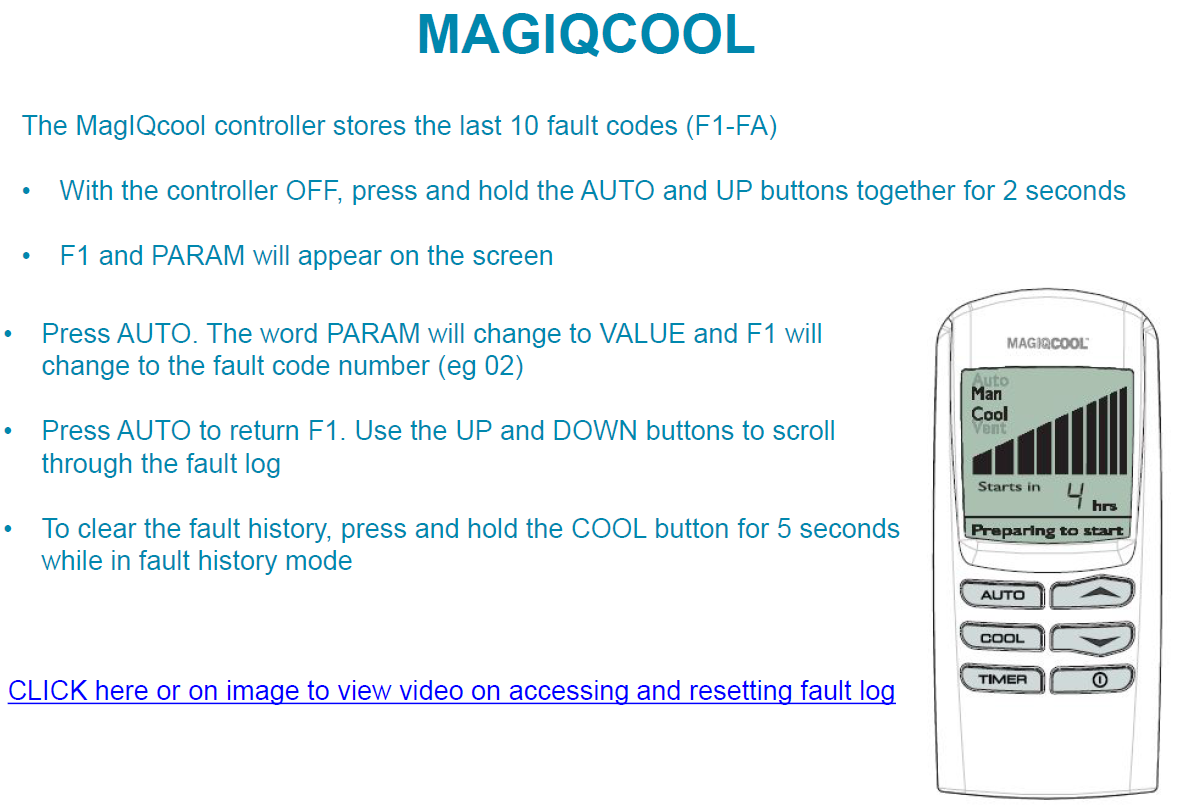 MAGIQCOOL

The MagIQcool controller stores the last 10 fault codes (F1-FA)

• With the controller OFF, press and hold the AUTO and UP buttons together for 2 seconds

• F1 and PARAM will appear on the screen

• Press AUTO. The word PARAM will change to VALUE and F1 will change to the fault code number (eg 02)

• Press AUTO to return F1. Use the UP and DOWN buttons to scroll through the fault log

• To clear the fault history, press and hold the COOL button for 5 seconds while in fault history mode

CLICK here or on image to view video on accessing and resetting fault log

MAGIQCOOL

Auto
Man
Cool
Vent

Starts in 4 hrs

Preparing to start

AUTO

COOL

TIMER